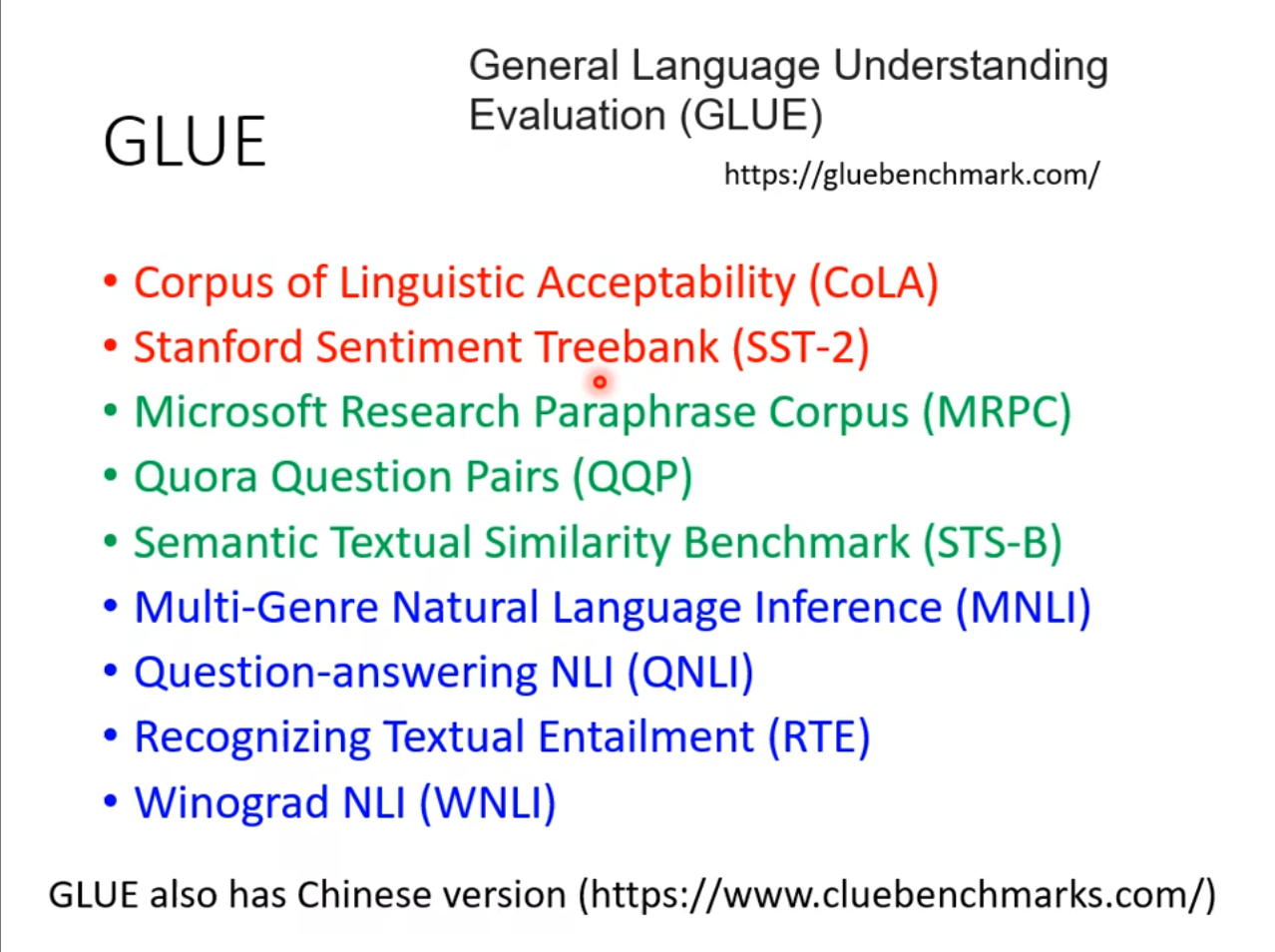 GLUE

General Language Understanding Evaluation (GLUE)

https://gluebenchmark.com/

• Corpus of Linguistic Acceptability (CoLA)
• Stanford Sentiment Treebank (SST-2)
• Microsoft Research Paraphrase Corpus (MRPC)
• Quora Question Pairs (QQP)
• Semantic Textual Similarity Benchmark (STS-B)
• Multi-Genre Natural Language Inference (MNLI)
• Question-answering NLI (QNLI)
• Recognizing Textual Entailment (RTE)
• Winograd NLI (WNLI)

GLUE also has Chinese version (https://www.cluebenchmarks.com/)